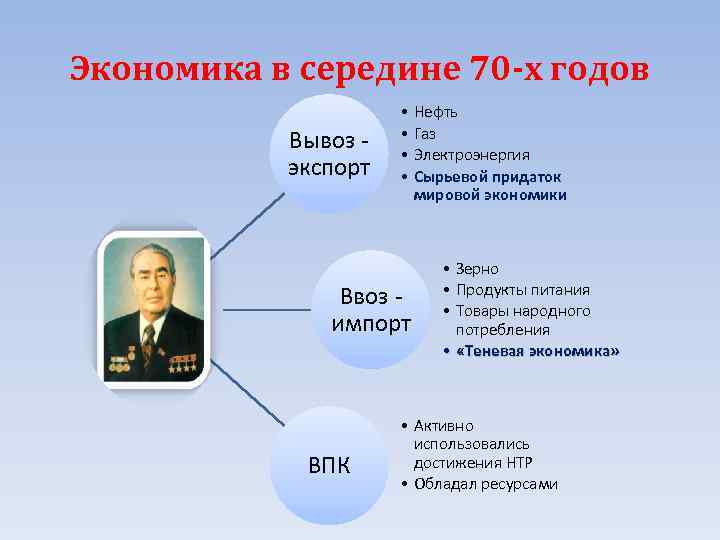 Экономика в середине 70-х годов

Вывоз - экспорт

• Нефть
• Газ
• Электроэнергия
• Сырьевой придаток мировой экономики

Ввоз - импорт

• Зерно
• Продукты питания
• Товары народного потребления
• «Теневая экономика»

ВПК

• Активно использовались достижения НТР
• Обладал ресурсами